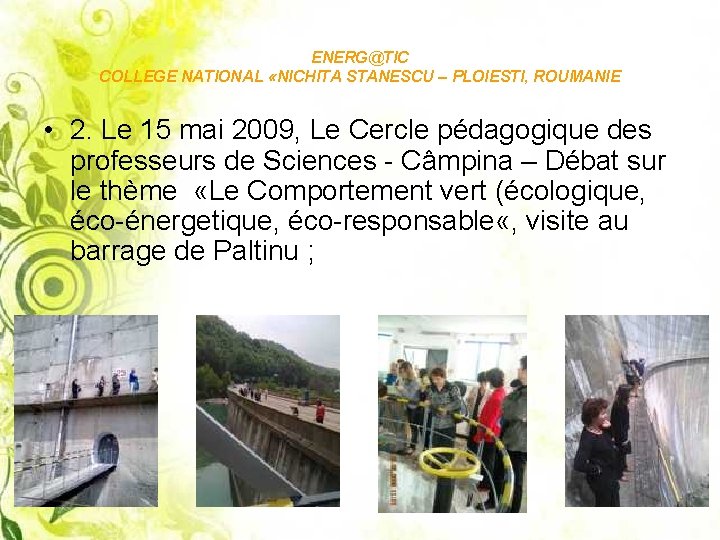 ENERG@TIC
COLLEGE NATIONAL «NICHITA STANESCU – PLOIESTI, ROUMANIE

• 2. Le 15 mai 2009, Le Cercle pédagogique des professeurs de Sciences - Câmpina – Débat sur le thème «Le Comportement vert (écologique, éco-énergetique, éco-responsable«, visite au barrage de Paltinu ;